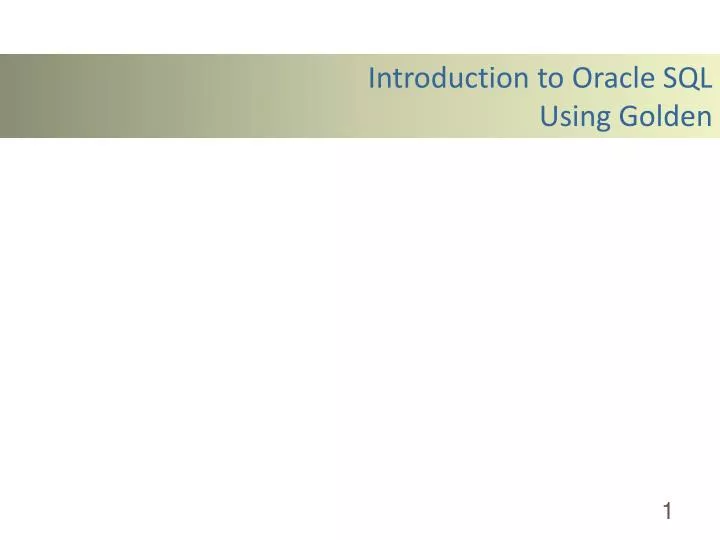 Introduction to Oracle SQL
Using Golden

1